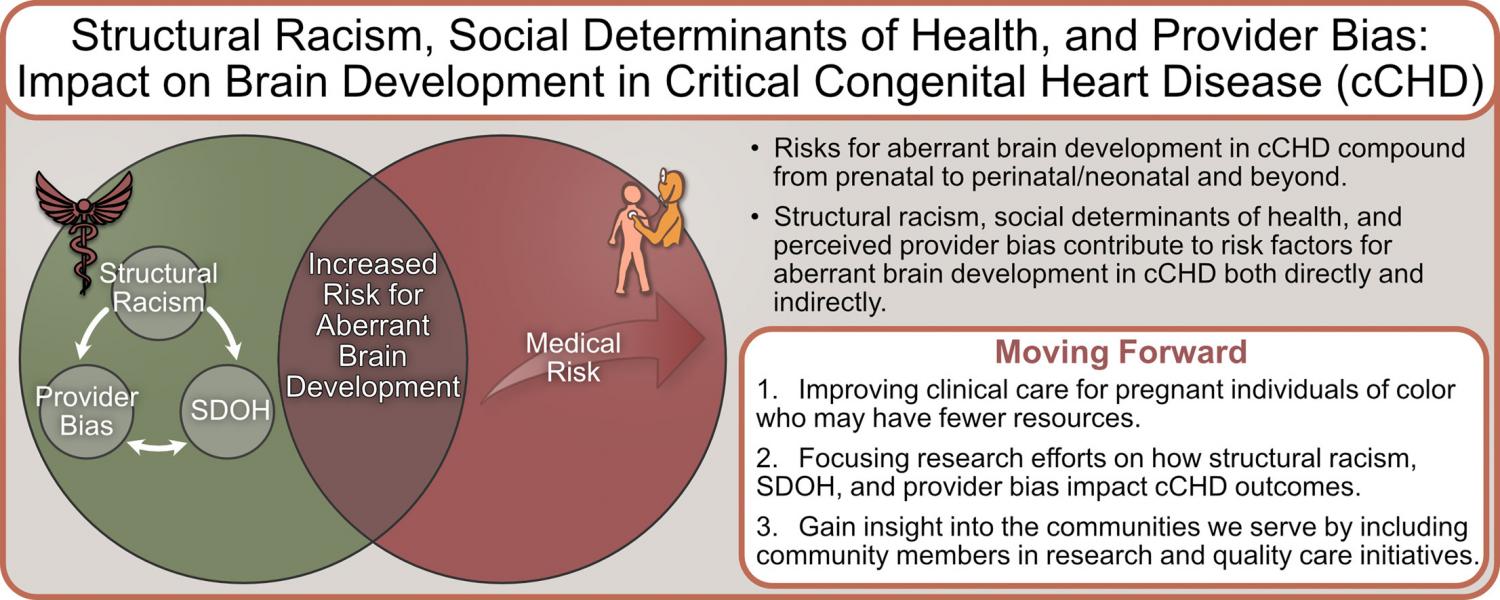 Structural Racism, Social Determinants of Health, and Provider Bias: Impact on Brain Development in Critical Congenital Heart Disease (cCHD)

Structural Racism

Provider Bias

SDOH

Increased Risk for Aberrant Brain Development

Medical Risk

• Risks for aberrant brain development in cCHD compound from prenatal to perinatal/neonatal and beyond.

• Structural racism, social determinants of health, and perceived provider bias contribute to risk factors for aberrant brain development in cCHD both directly and indirectly.

Moving Forward

1. Improving clinical care for pregnant individuals of color who may have fewer resources.

2. Focusing research efforts on how structural racism, SDOH, and provider bias impact cCHD outcomes.

3. Gain insight into the communities we serve by including community members in research and quality care initiatives.